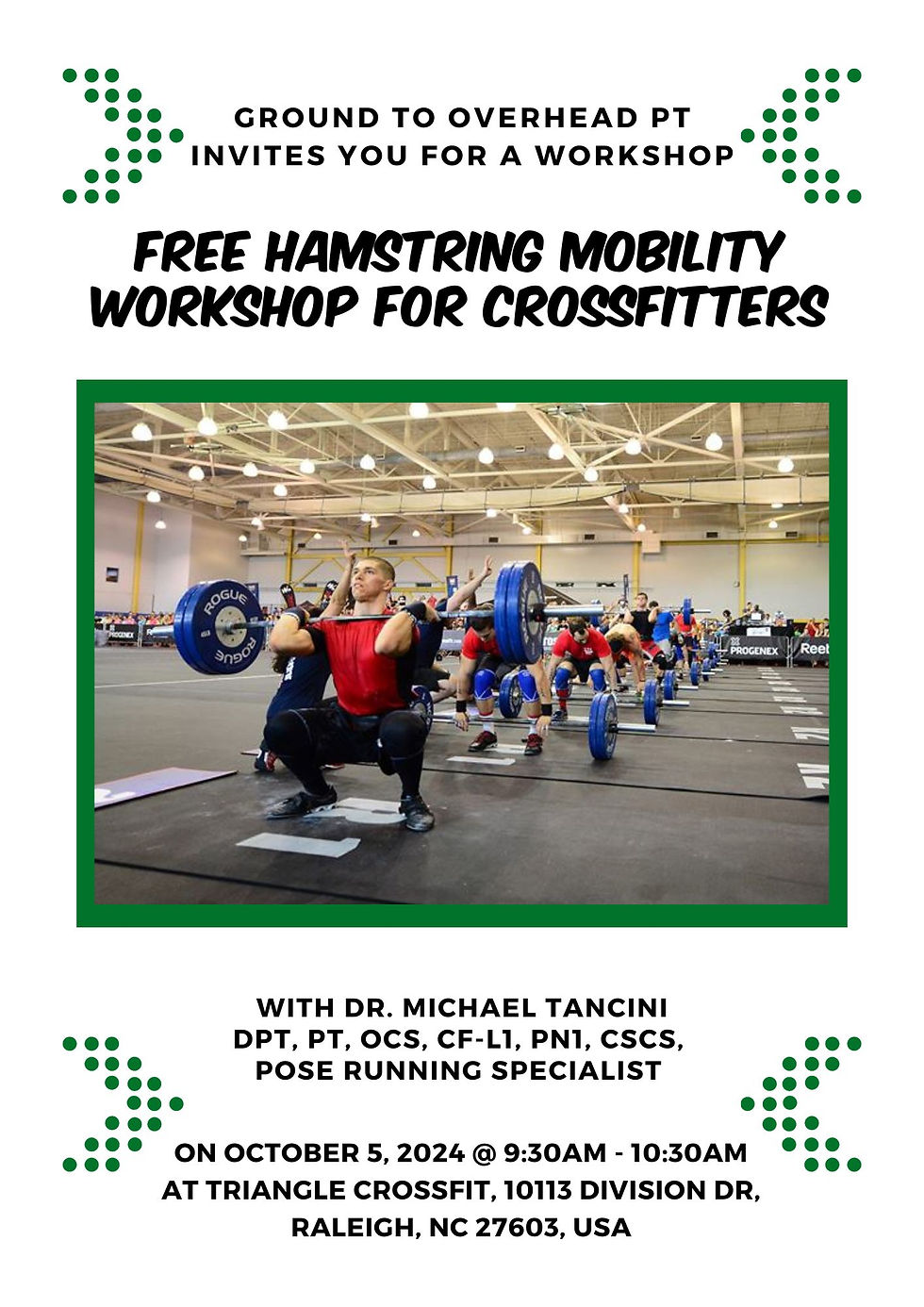 GROUND TO OVERHEAD PT
INVITES YOU FOR A WORKSHOP

FREE HAMSTRING MOBILITY WORKSHOP FOR CROSSFITTERS

ROGUE
ROGUE
PROGENEX
PROGENEX
Reel

WITH DR. MICHAEL TANCINI
DPT, PT, OCS, CF-L1, PN1, CSCS,
POSE RUNNING SPECIALIST

ON OCTOBER 5, 2024 @ 9:30AM - 10:30AM
AT TRIANGLE CROSSFIT, 10113 DIVISION DR,
RALEIGH, NC 27603, USA